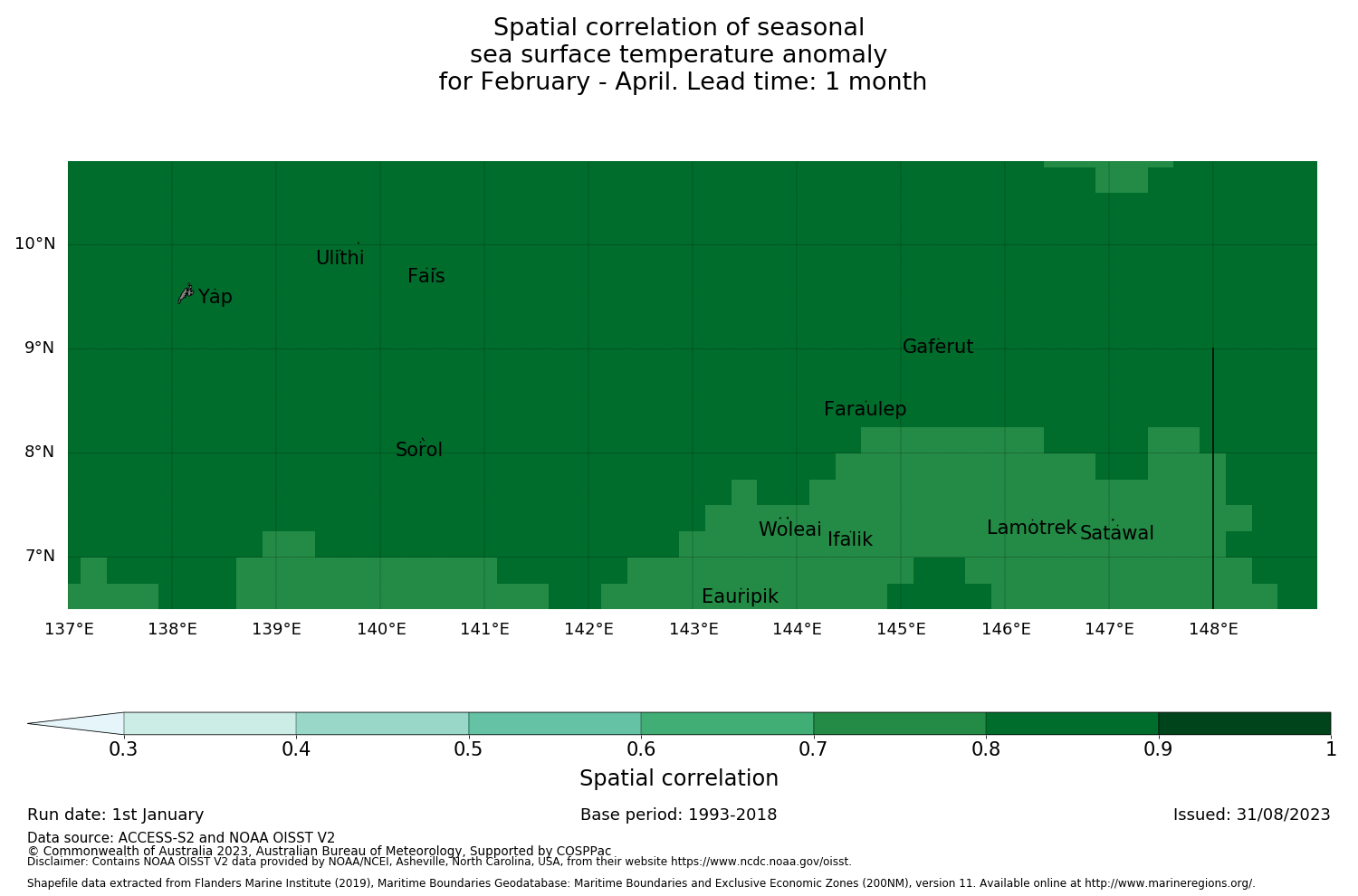 Spatial correlation of seasonal
sea surface temperature anomaly
for February - April. Lead time: 1 month

10°N
9°N
8°N
7°N

Ulithi
Fais
Yap
Gaferut
Faraulep
Sorol
Woleai
Ifalik
Lamotrek
Satawal
Eauripik

137°E 138°E 139°E 140°E 141°E 142°E 143°E 144°E 145°E 146°E 147°E 148°E

0.3 0.4 0.5 0.6 0.7 0.8 0.9 1

Spatial correlation

Run date: 1st January

Base period: 1993-2018

Issued: 31/08/2023

Data source: ACCESS-S2 and NOAA OISST V2
© Commonwealth of Australia 2023, Australian Bureau of Meteorology, Supported by COSPPac
Disclaimer: Contains NOAA OISST V2 data provided by NOAA/NCEI, Asheville, North Carolina, USA, from their website https://www.ncdc.noaa.gov/oisst.

Shapefile data extracted from Flanders Marine Institute (2019), Maritime Boundaries Geodatabase: Maritime Boundaries and Exclusive Economic Zones (200NM), version 11. Available online at http://www.marineregions.org/.